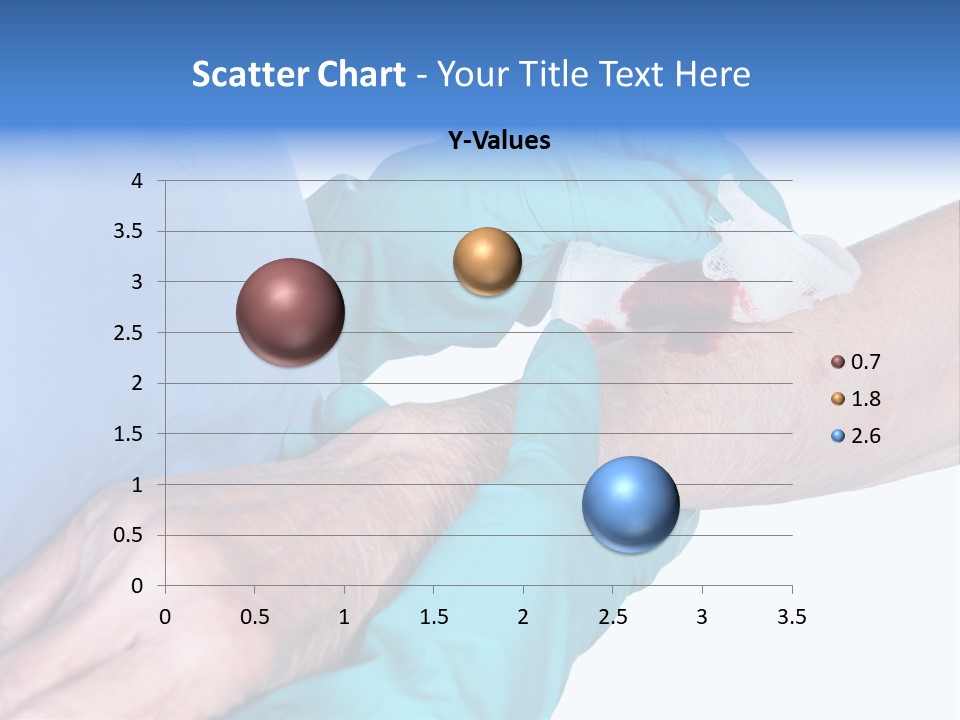 Scatter Chart - Your Title Text Here

Y-Values

4
3.5
3
2.5
2
1.5
1
0.5
0

0 0.5 1 1.5 2 2.5 3 3.5

0.7
1.8
2.6